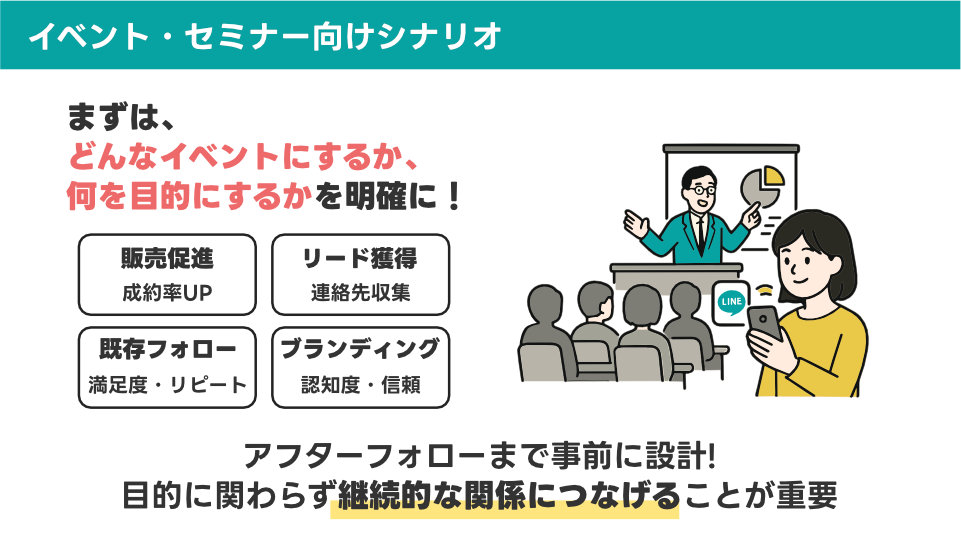 イベント・セミナー向けシナリオ

まずは、
どんなイベントにするか、
何を目的にするかを明確に！

販売促進
成約率UP

リード獲得
連絡先収集

既存フォロー
満足度・リピート

ブランディング
認知度・信頼

LINE

アフターフォローまで事前に設計!
目的に関わらず継続的な関係につなげることが重要